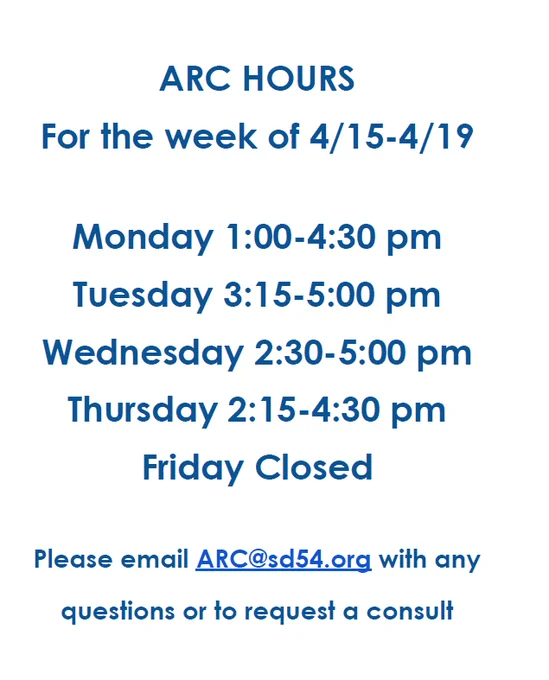 ARC HOURS
For the week of 4/15-4/19

Monday 1:00-4:30 pm
Tuesday 3:15-5:00 pm
Wednesday 2:30-5:00 pm
Thursday 2:15-4:30 pm
Friday Closed

Please email ARC@sd54.org with any questions or to request a consult